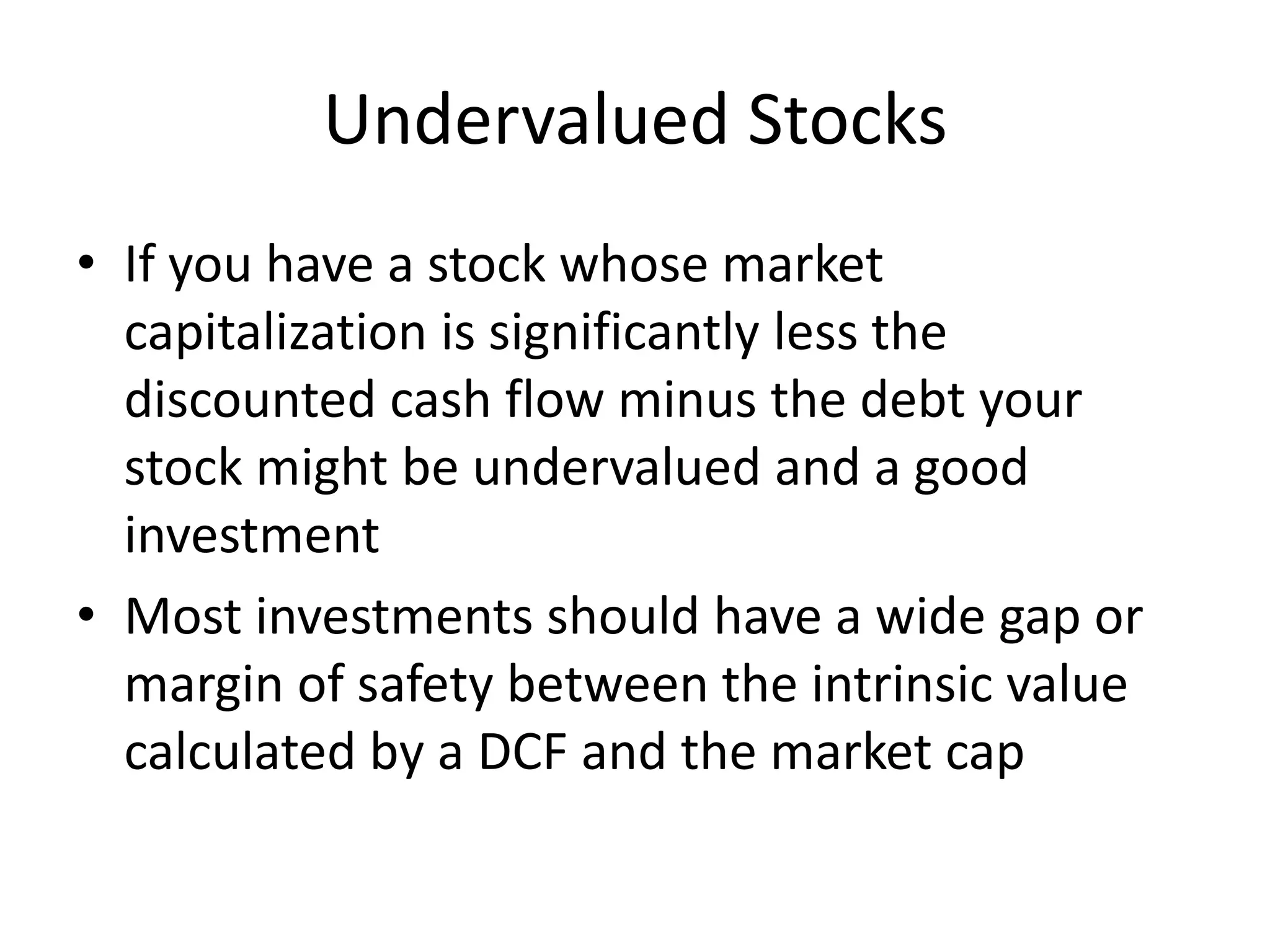 Undervalued Stocks

• If you have a stock whose market capitalization is significantly less the discounted cash flow minus the debt your stock might be undervalued and a good investment

• Most investments should have a wide gap or margin of safety between the intrinsic value calculated by a DCF and the market cap